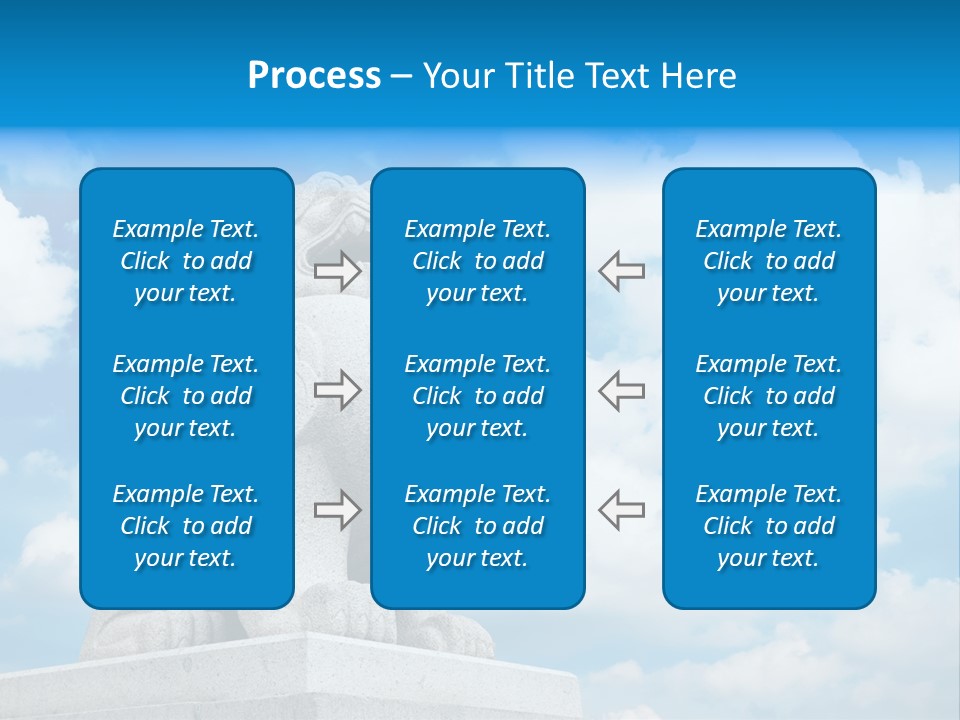 Process – Your Title Text Here

Example Text. Click to add your text.

Example Text. Click to add your text.

Example Text. Click to add your text.

Example Text. Click to add your text.

Example Text. Click to add your text.

Example Text. Click to add your text.

Example Text. Click to add your text.

Example Text. Click to add your text.

Example Text. Click to add your text.